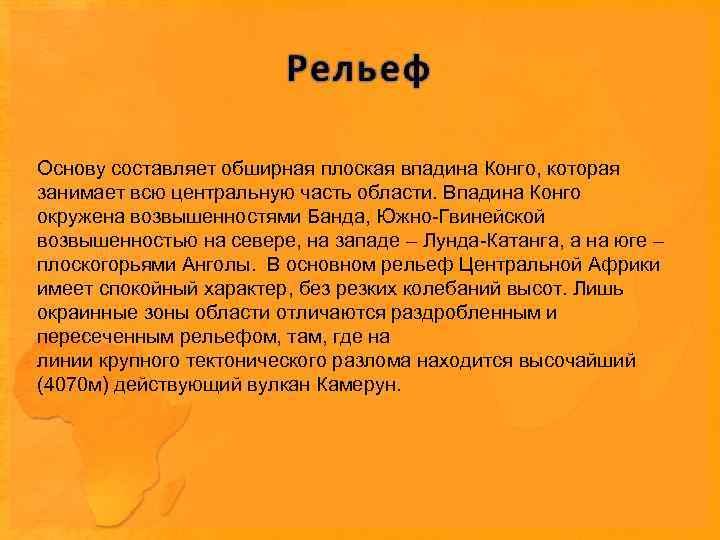 Рельеф

Основу составляет обширная плоская впадина Конго, которая занимает всю центральную часть области. Впадина Конго окружена возвышенностями Банда, Южно-Гвинейской возвышенностью на севере, на западе – Лунда-Катанга, а на юге – плоскогорьями Анголы.  В основном рельеф Центральной Африки имеет спокойный характер, без резких колебаний высот. Лишь окраинные зоны области отличаются раздробленным и пересеченным рельефом, там, где на
линии крупного тектонического разлома находится высочайший (4070м) действующий вулкан Камерун.